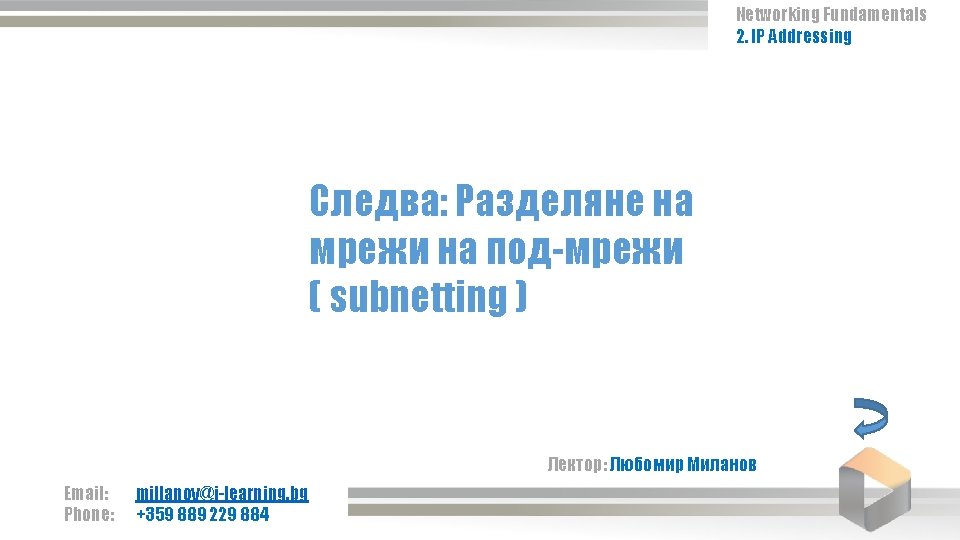 Networking Fundamentals
2. IP Addressing

Следва: Разделяне на мрежи на под-мрежи ( subnetting )

Лектор: Любомир Миланов

Email: millanov@i-learning.bg
Phone: +359 889 229 884